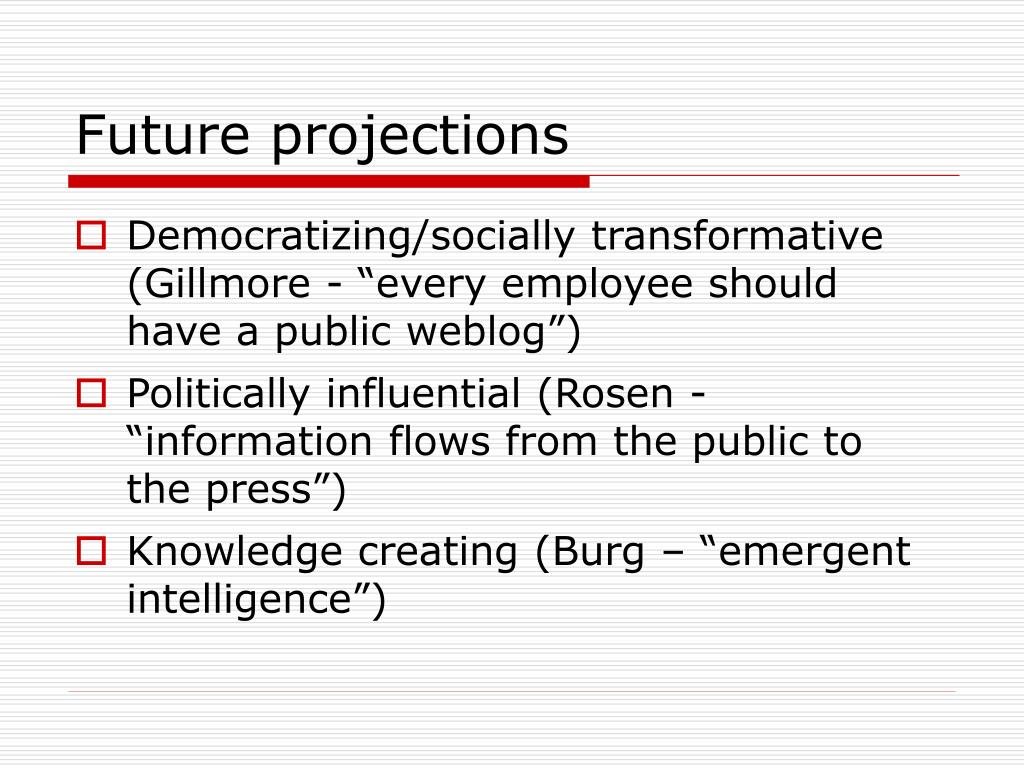 Future projections

Democratizing/socially transformative (Gillmore - “every employee should have a public weblog”)

Politically influential (Rosen - “information flows from the public to the press”)

Knowledge creating (Burg – “emergent intelligence”)